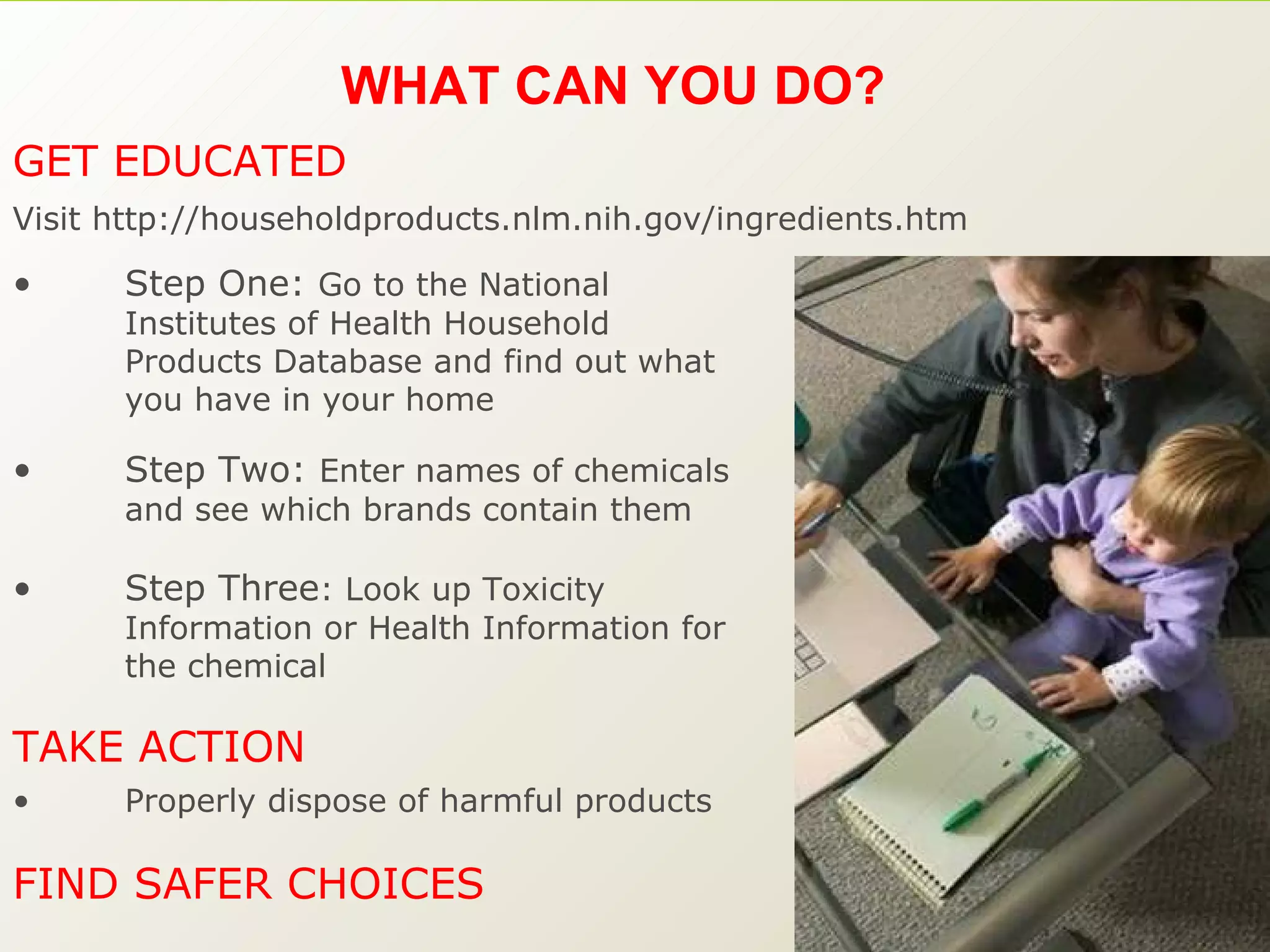 WHAT CAN YOU DO?

GET EDUCATED

Visit http://householdproducts.nlm.nih.gov/ingredients.htm

• Step One: Go to the National Institutes of Health Household Products Database and find out what you have in your home

• Step Two: Enter names of chemicals and see which brands contain them

• Step Three: Look up Toxicity Information or Health Information for the chemical

TAKE ACTION

• Properly dispose of harmful products

FIND SAFER CHOICES